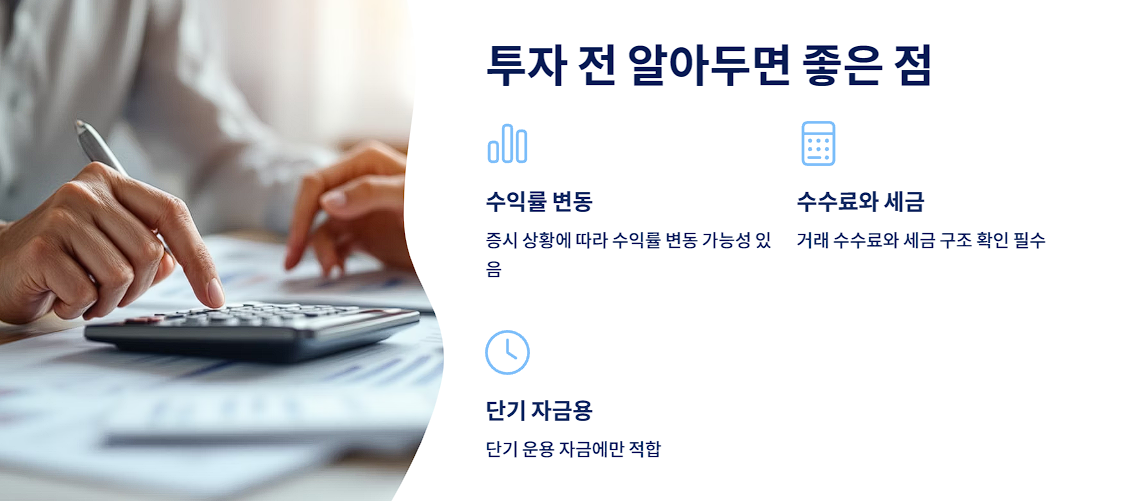 투자 전 알아두면 좋은 점

수익률 변동

증시 상황에 따라 수익률 변동 가능성 있음

수수료와 세금

거래 수수료와 세금 구조 확인 필수

단기 자금용

단기 운용 자금에만 적합